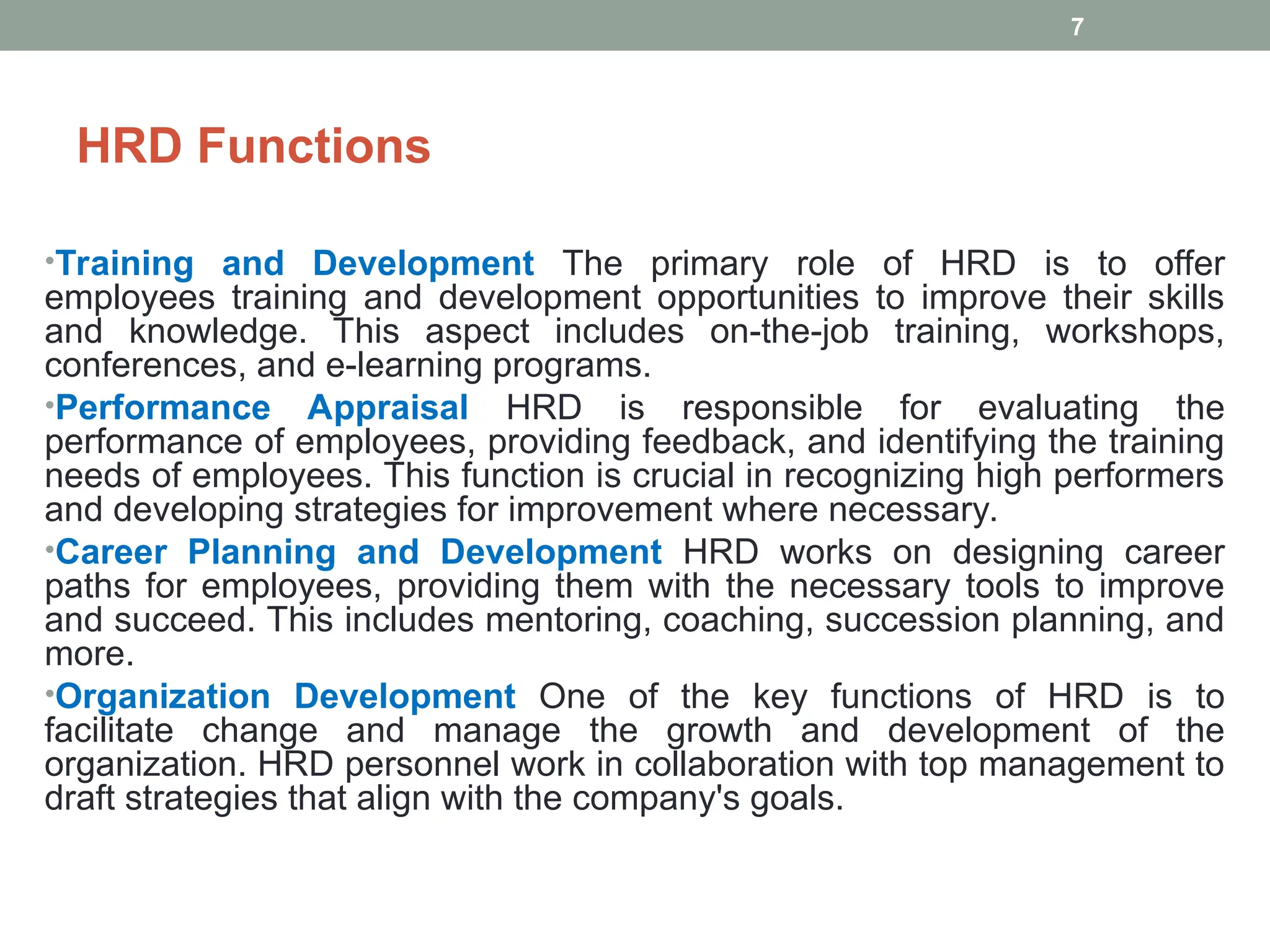 7

HRD Functions

•Training and Development The primary role of HRD is to offer employees training and development opportunities to improve their skills and knowledge. This aspect includes on-the-job training, workshops, conferences, and e-learning programs.

•Performance Appraisal HRD is responsible for evaluating the performance of employees, providing feedback, and identifying the training needs of employees. This function is crucial in recognizing high performers and developing strategies for improvement where necessary.

•Career Planning and Development HRD works on designing career paths for employees, providing them with the necessary tools to improve and succeed. This includes mentoring, coaching, succession planning, and more.

•Organization Development One of the key functions of HRD is to facilitate change and manage the growth and development of the organization. HRD personnel work in collaboration with top management to draft strategies that align with the company's goals.